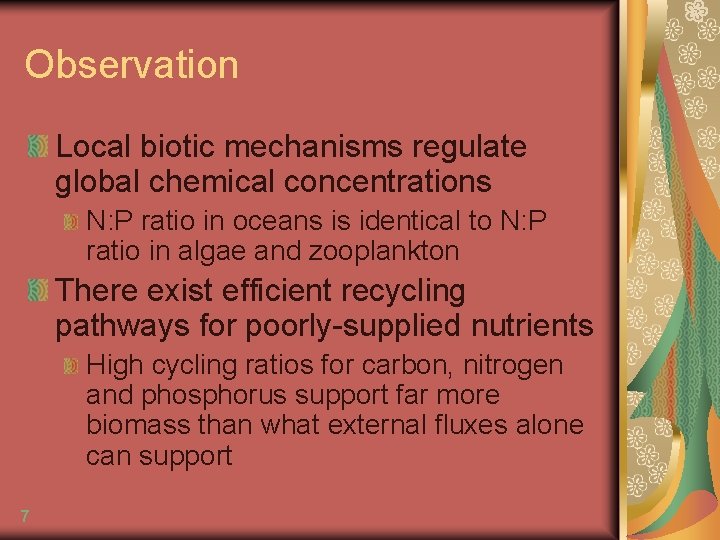 Observation

Local biotic mechanisms regulate global chemical concentrations

N:P ratio in oceans is identical to N:P ratio in algae and zooplankton

There exist efficient recycling pathways for poorly-supplied nutrients

High cycling ratios for carbon, nitrogen and phosphorus support far more biomass than what external fluxes alone can support

7